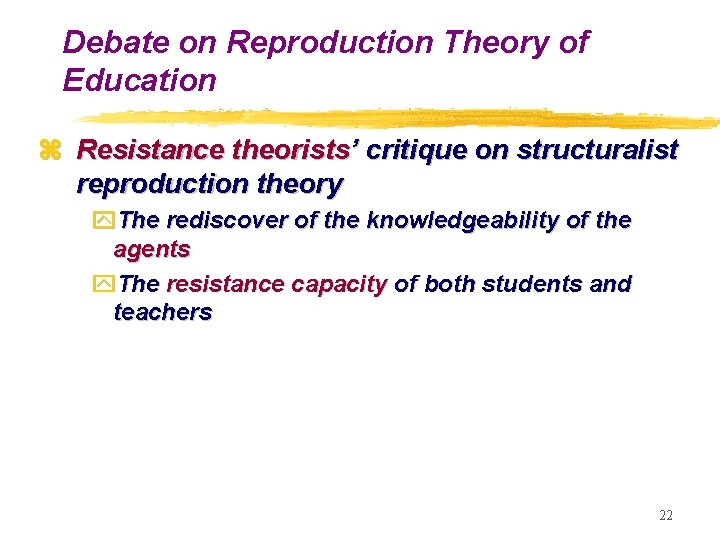 Debate on Reproduction Theory of Education

Resistance theorists' critique on structuralist reproduction theory

The rediscover of the knowledgeability of the agents

The resistance capacity of both students and teachers

22